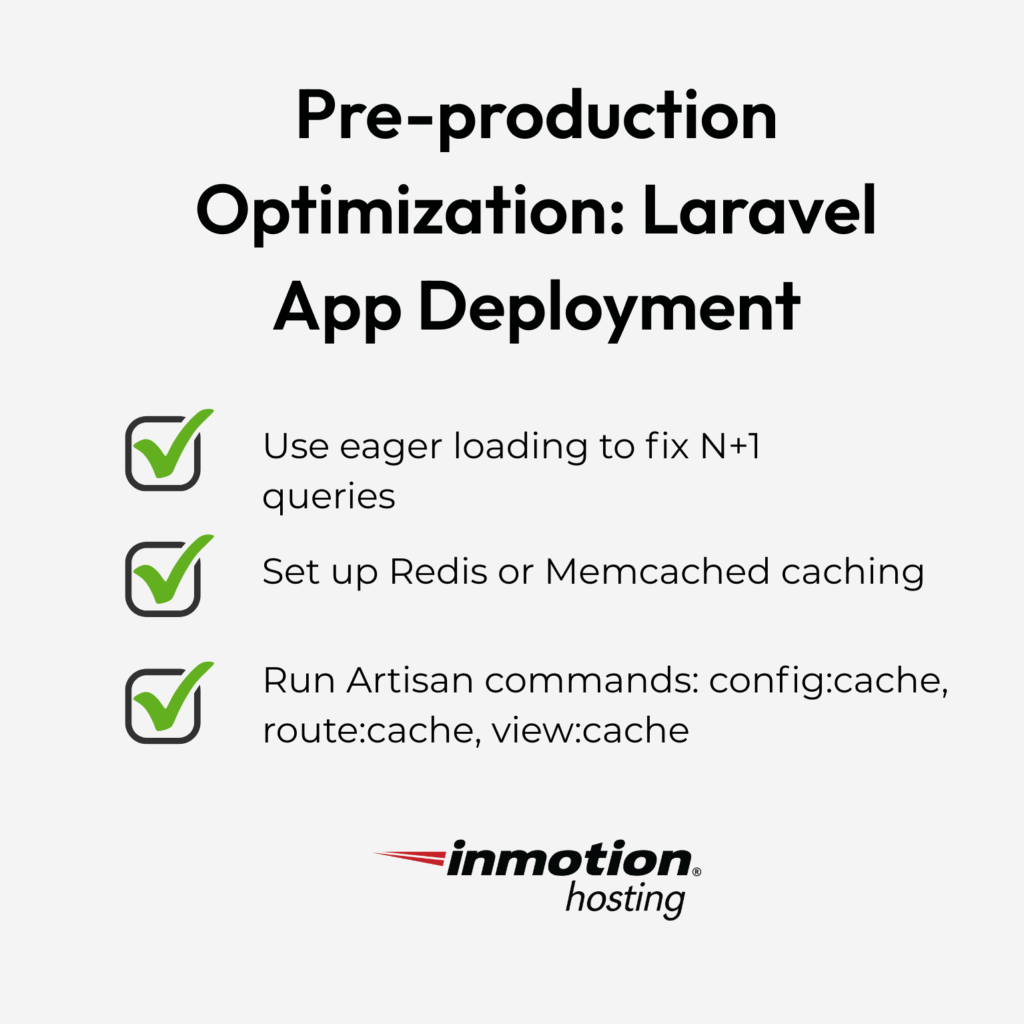 Pre-production Optimization: Laravel App Deployment

Use eager loading to fix N+1 queries

Set up Redis or Memcached caching

Run Artisan commands: config:cache, route:cache, view:cache

inmotion®
hosting